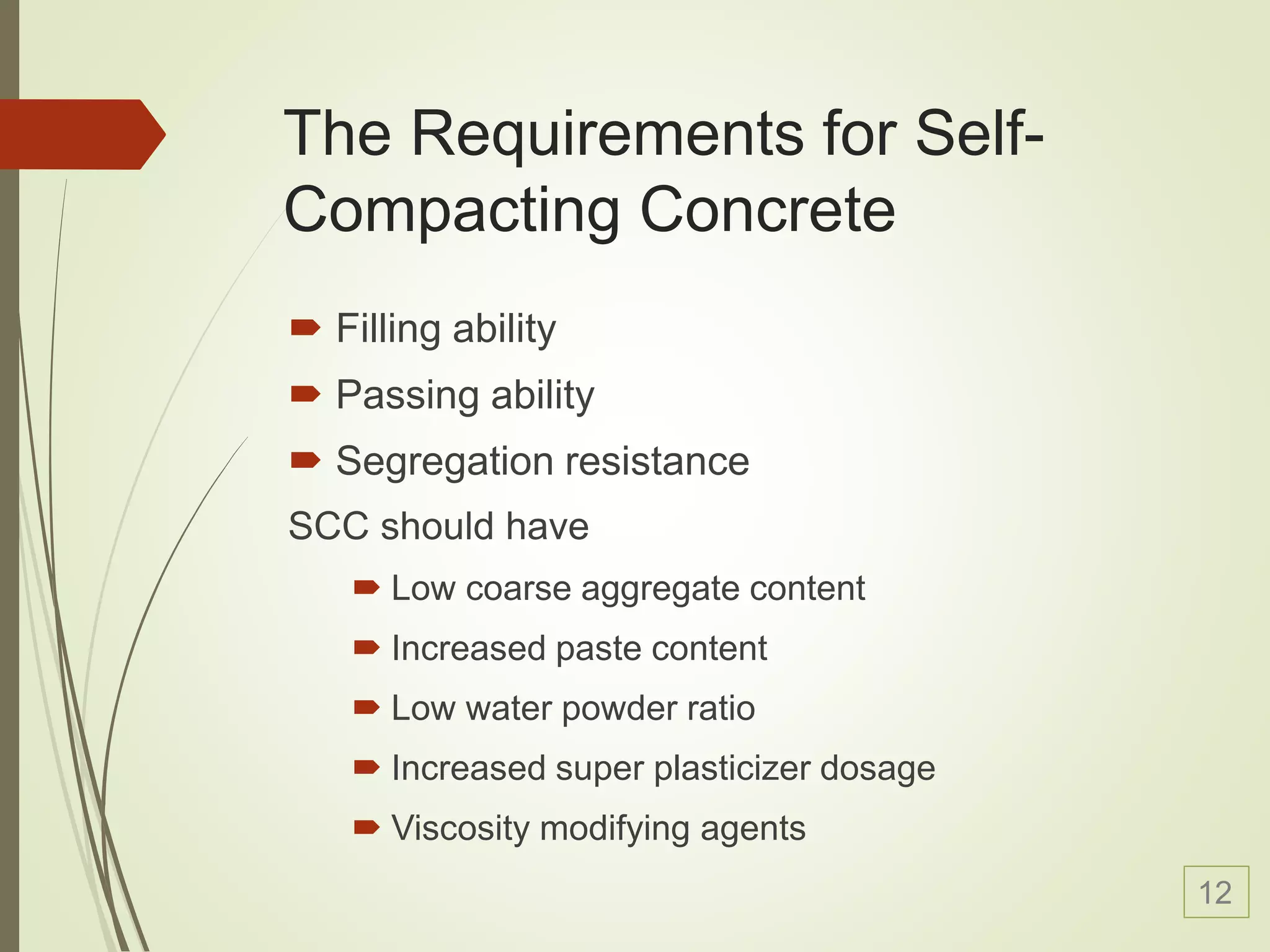 The Requirements for Self-Compacting Concrete

Filling ability
Passing ability
Segregation resistance

SCC should have

Low coarse aggregate content
Increased paste content
Low water powder ratio
Increased super plasticizer dosage
Viscosity modifying agents

12